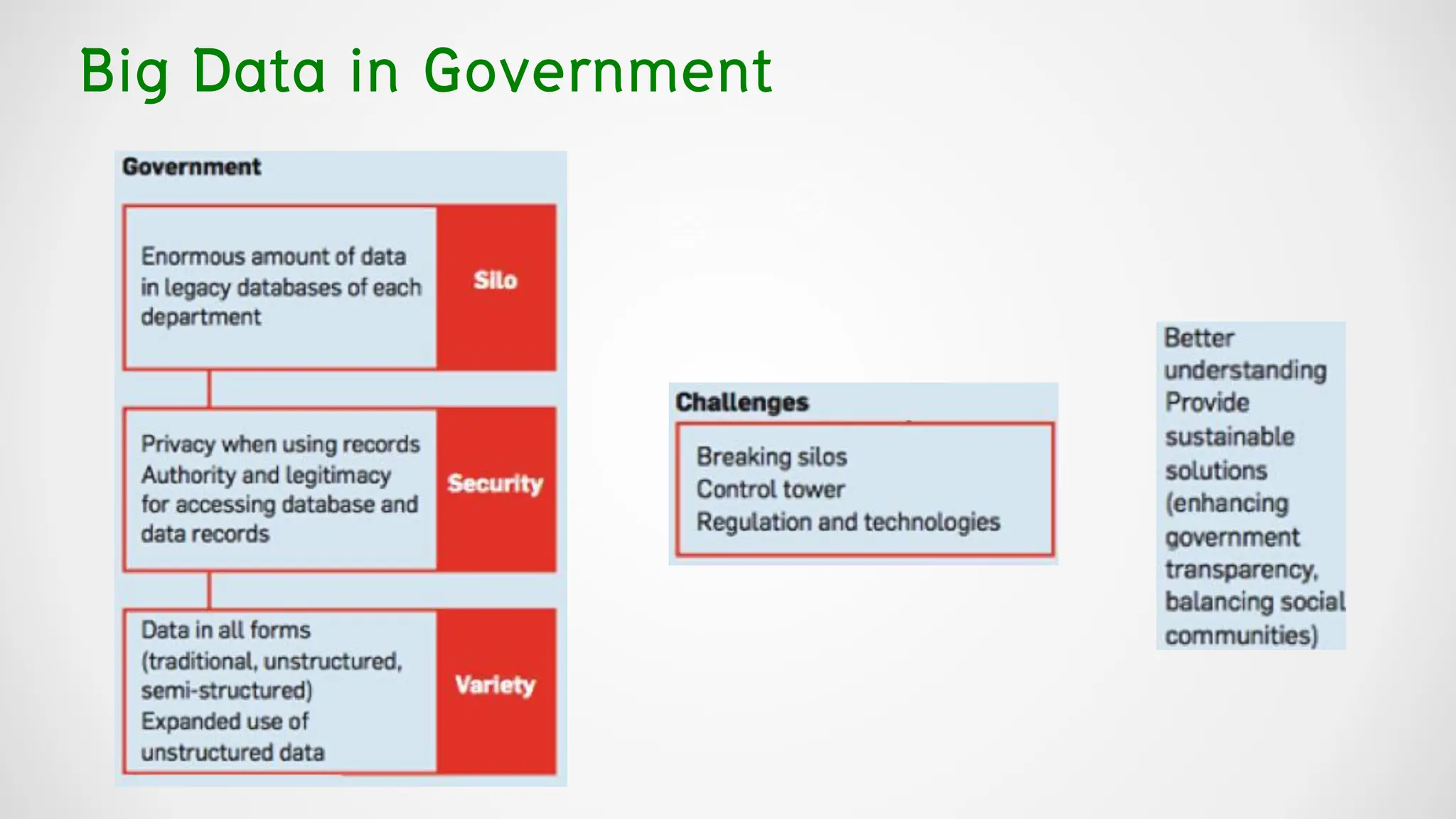 Big Data in Government

Government

Enormous amount of data in legacy databases of each department

Silo

Privacy when using records
Authority and legitimacy for accessing database and data records

Security

Data in all forms (traditional, unstructured, semi-structured)
Expanded use of unstructured data

Variety

Challenges

Breaking silos
Control tower
Regulation and technologies

Better understanding
Provide sustainable solutions (enhancing government transparency, balancing social communities)